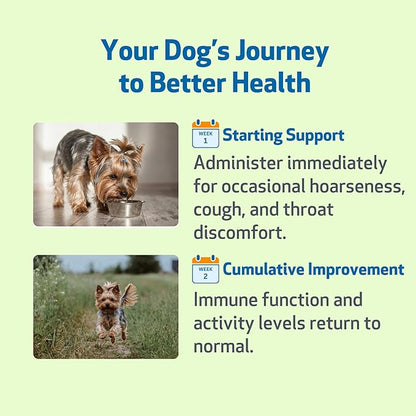 Your Dog's Journey to Better Health

WEEK 1
Starting Support
Administer immediately for occasional hoarseness, cough, and throat discomfort.

WEEK 2
Cumulative Improvement
Immune function and activity levels return to normal.